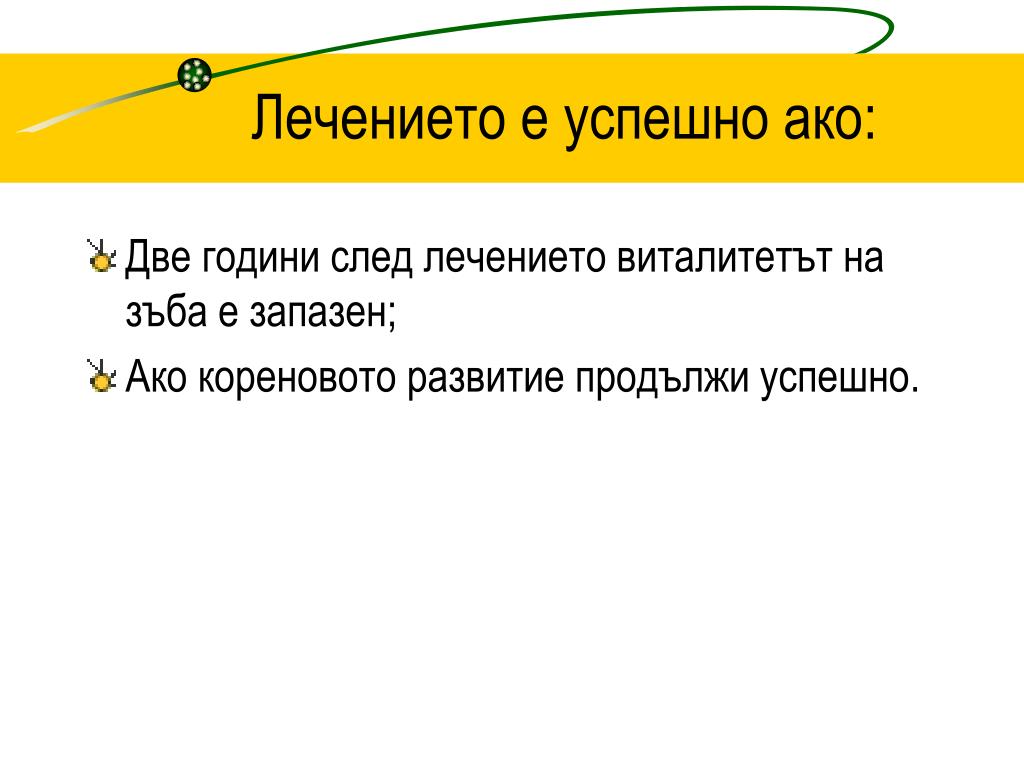 Лечението е успешно ако:

Две години след лечението виталитетът на зъба е запазен;

Ако кореновото развитие продължи успешно.